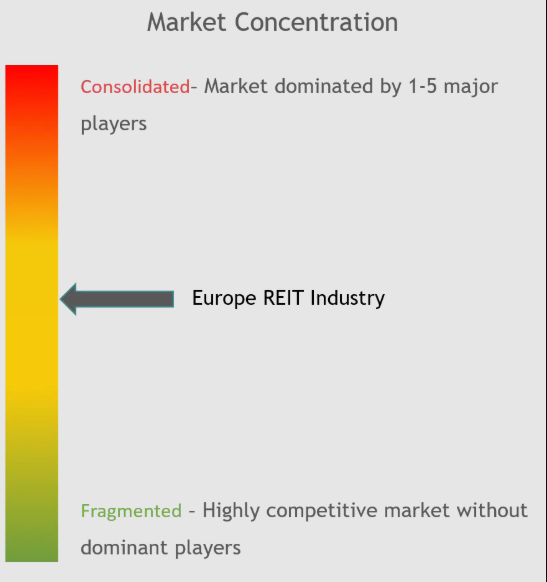 Market Concentration

Consolidated- Market dominated by 1-5 major players

Europe REIT Industry

Fragmented - Highly competitive market without dominant players